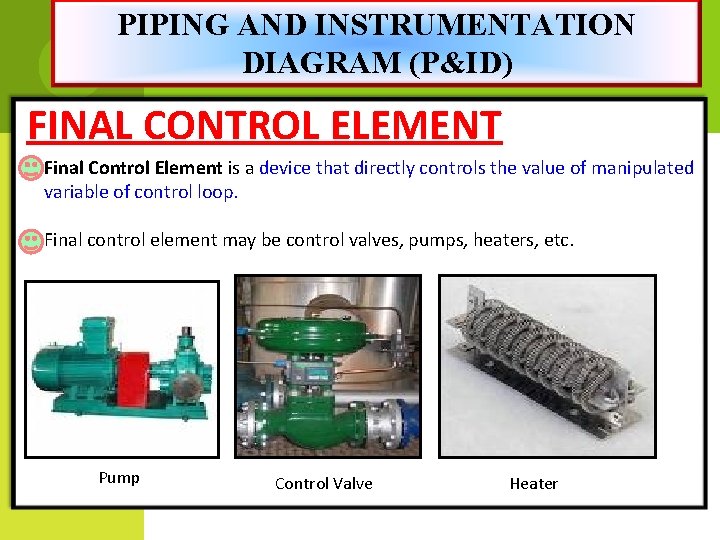 PIPING AND INSTRUMENTATION DIAGRAM (P&ID)

FINAL CONTROL ELEMENT

Final Control Element is a device that directly controls the value of manipulated variable of control loop.

Final control element may be control valves, pumps, heaters, etc.

Pump

Control Valve

Heater